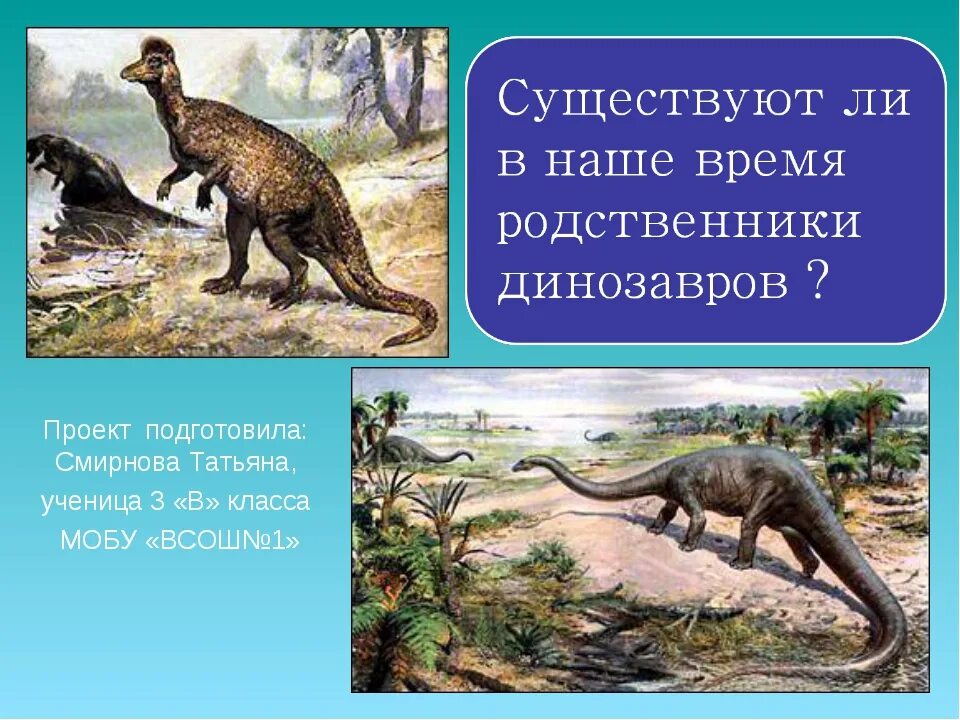 Существуют ли в наше время родственники динозавров ?

Проект подготовила: Смирнова Татьяна,
ученица 3 «В» класса
МОБУ «ВСОШ№1»